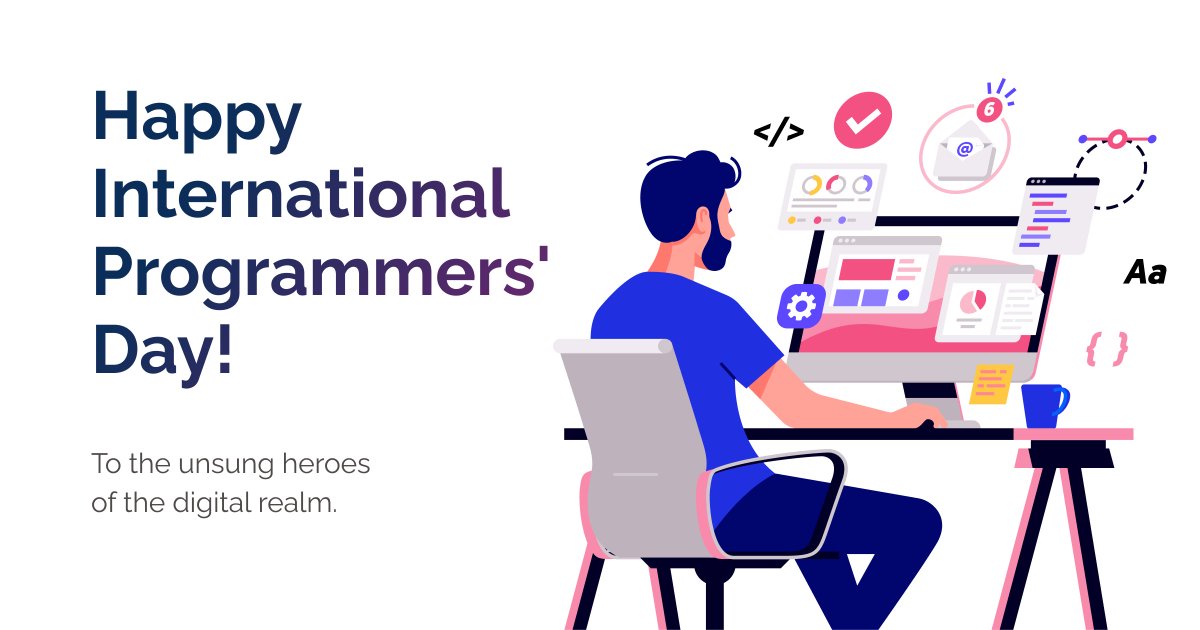 Happy International Programmers' Day!

To the unsung heroes of the digital realm.

</>

6

@

Aa

{ }